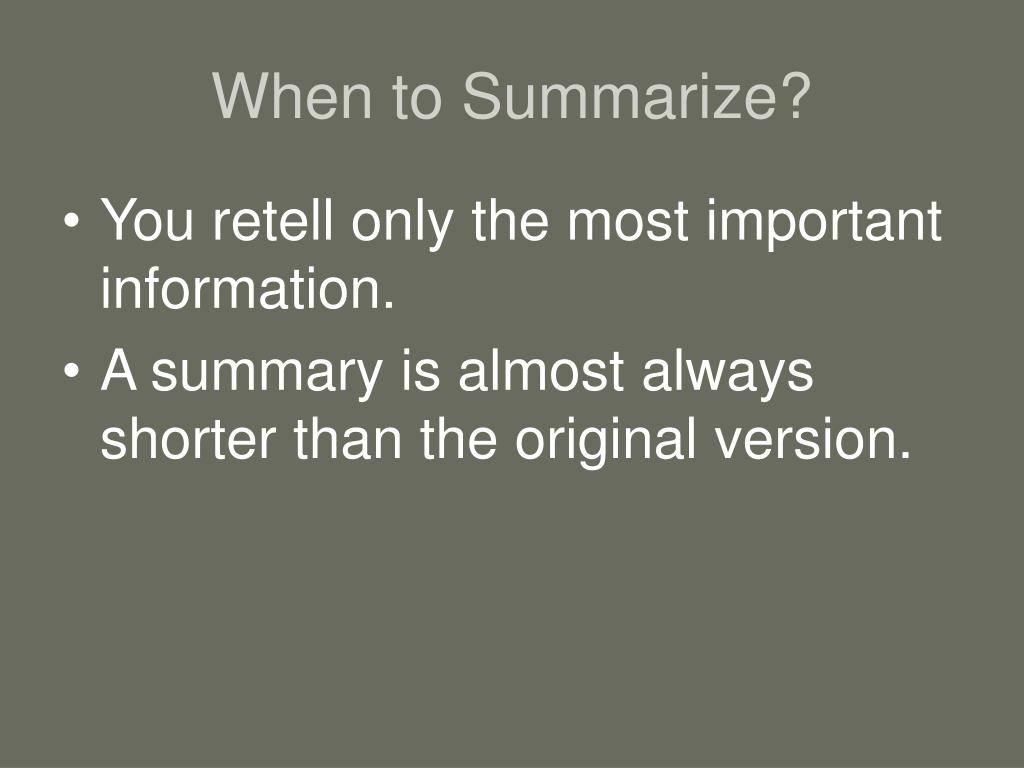 When to Summarize?

• You retell only the most important information.
• A summary is almost always shorter than the original version.